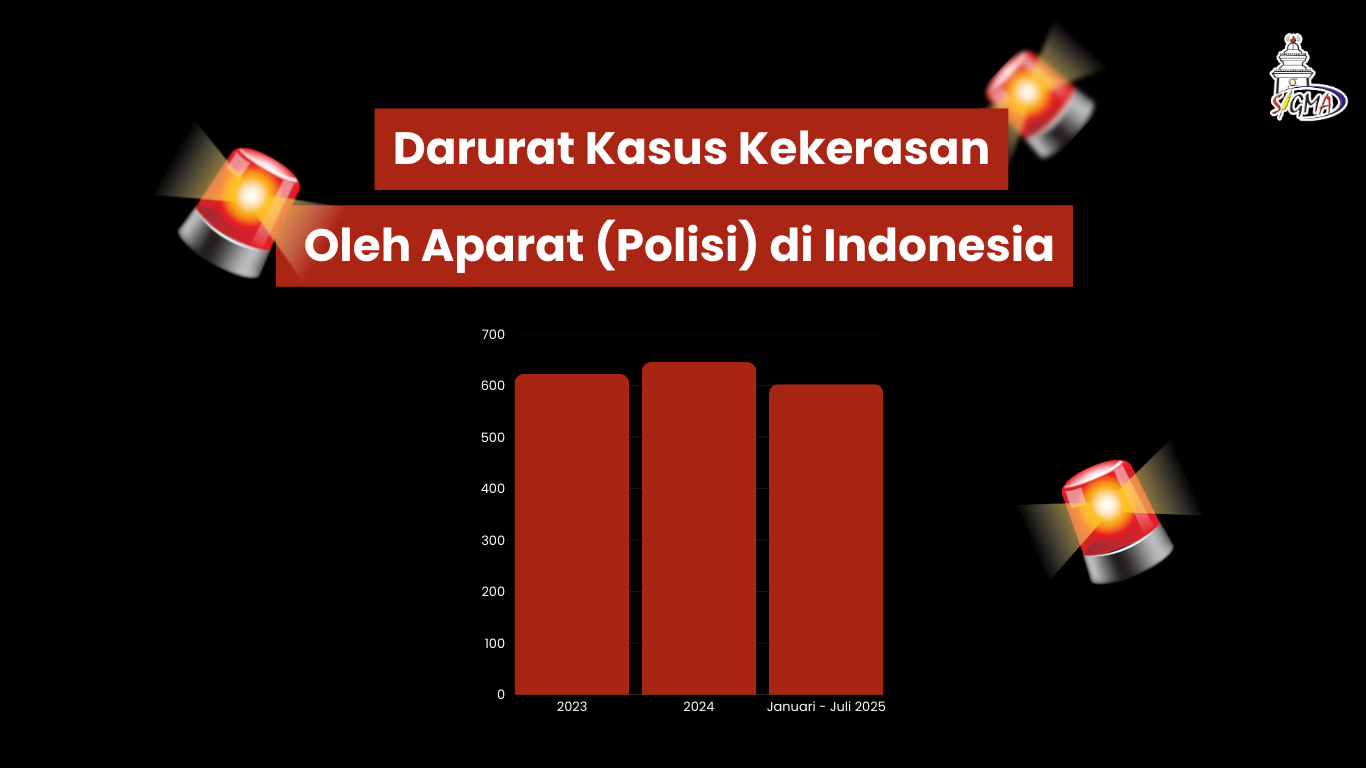 SIGMA

Darurat Kasus Kekerasan
Oleh Aparat (Polisi) di Indonesia

700
600
500
400
300
200
100
0

2023
2024
Januari - Juli 2025